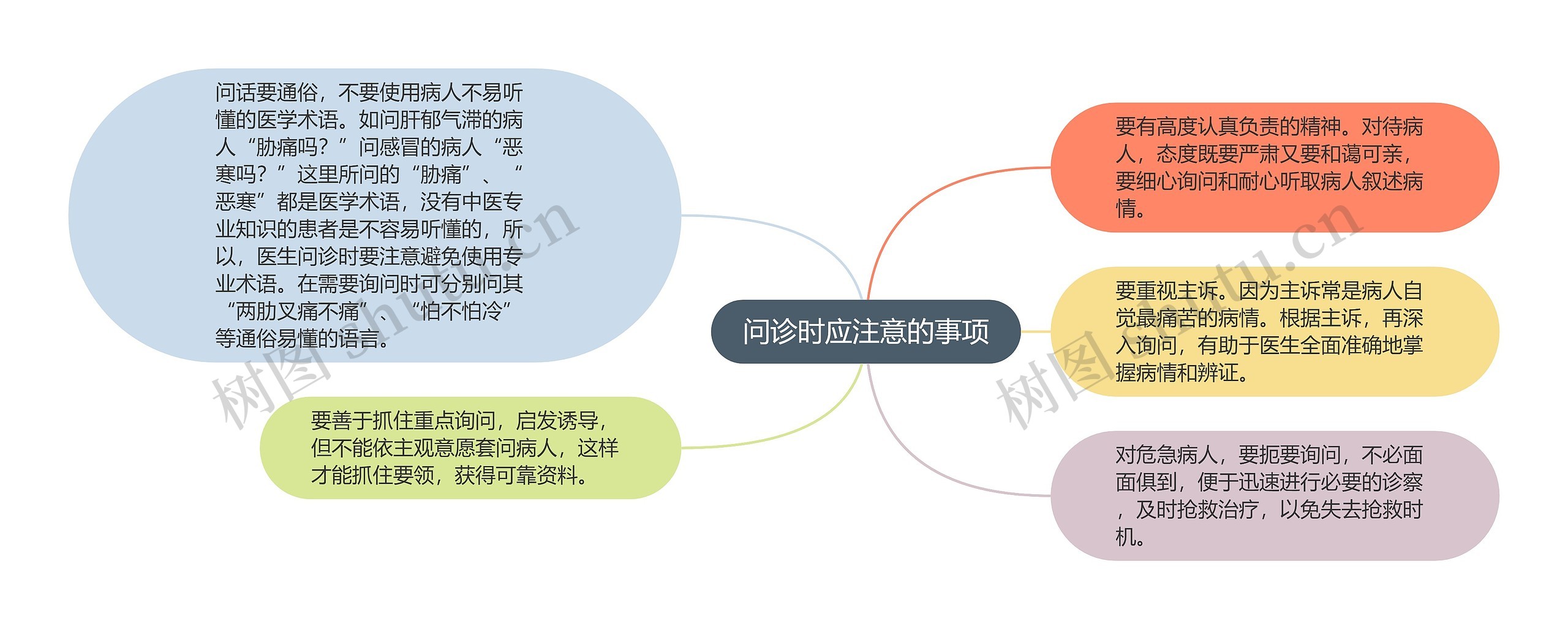 问诊时应注意的事项

问话要通俗，不要使用病人不易听懂的医学术语。如问肝郁气滞的病人“胁痛吗？”问感冒的病人“恶寒吗？”这里所问的“胁痛”、“恶寒”都是医学术语，没有中医专业知识的患者是不容易听懂的，所以，医生问诊时要注意避免使用专业术语。在需要询问时可分别问其“两肋叉痛不痛”、“怕不怕冷”等通俗易懂的语言。

要善于抓住重点询问，启发诱导，但不能依主观意愿套问病人，这样才能抓住要领，获得可靠资料。

要有高度认真负责的精神。对待病人，态度既要严肃又要和蔼可亲，要细心询问和耐心听取病人叙述病情。

要重视主诉。因为主诉常是病人自觉最痛苦的病情。根据主诉，再深入询问，有助于医生全面准确地掌握病情和辨证。

对危急病人，要扼要询问，不必面面俱到，便于迅速进行必要的诊察，及时抢救治疗，以免失去抢救时机。

树图 shutu.cn

树图 shutu.cn